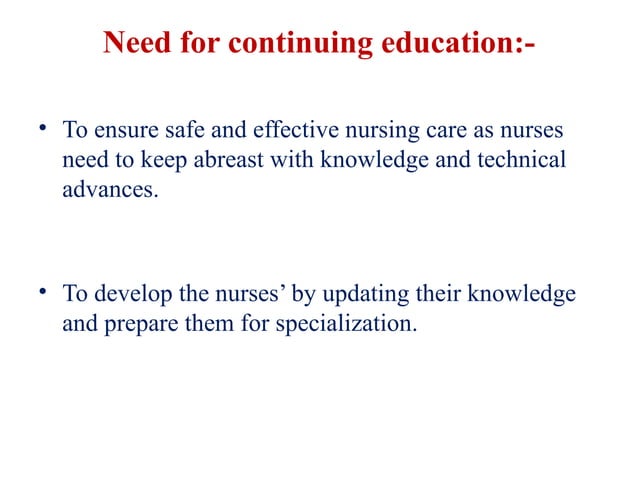 Need for continuing education:-

• To ensure safe and effective nursing care as nurses need to keep abreast with knowledge and technical advances.

• To develop the nurses’ by updating their knowledge and prepare them for specialization.